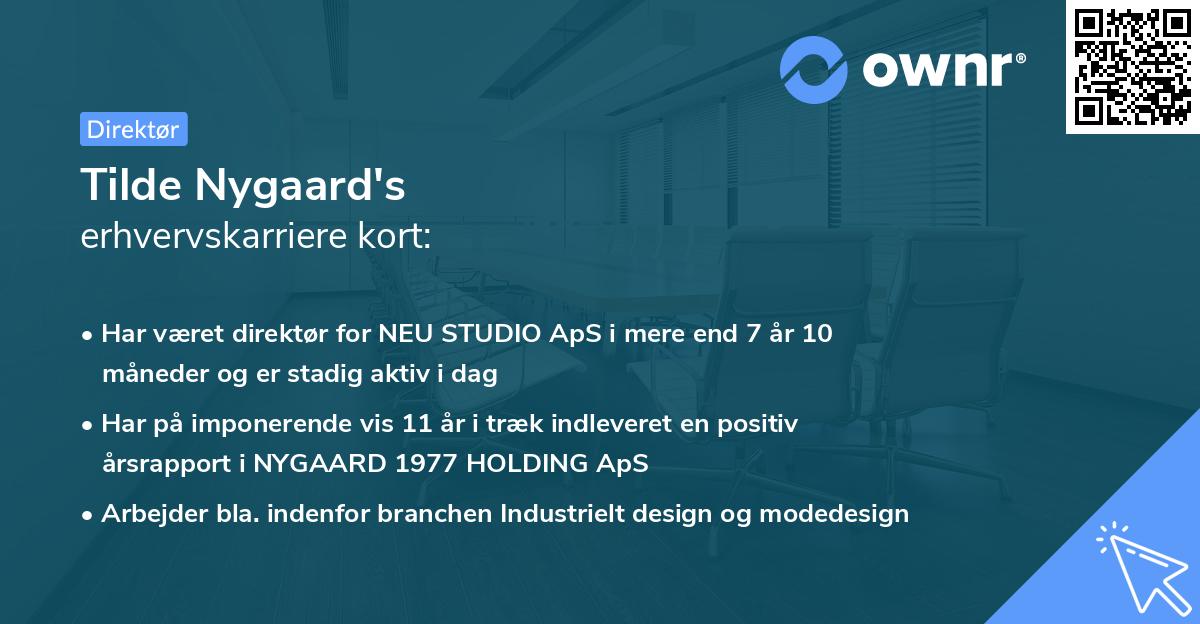 ownr®

Direktør

Tilde Nygaard's
erhvervskarriere kort:

• Har været direktør for NEU STUDIO ApS i mere end 7 år 10 måneder og er stadig aktiv i dag

• Har på imponerende vis 11 år i træk indleveret en positiv årsrapport i NYGAARD 1977 HOLDING ApS

• Arbejder bla. indenfor branchen Industrielt design og modedesign